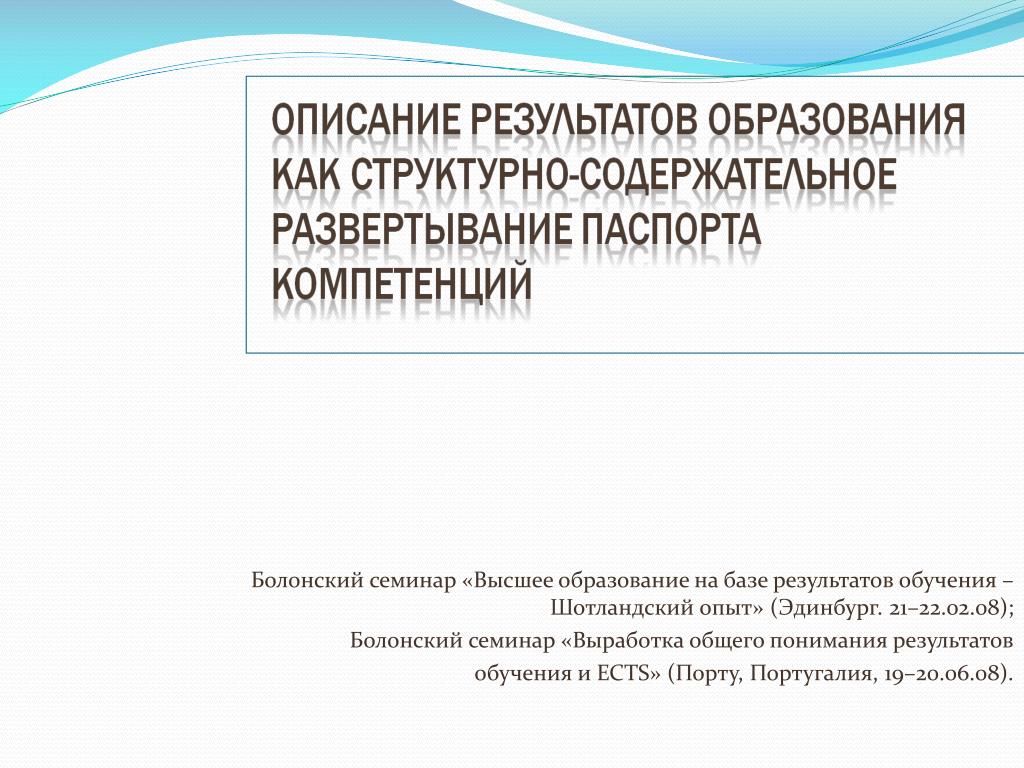 ОПИСАНИЕ РЕЗУЛЬТАТОВ ОБРАЗОВАНИЯ КАК СТРУКТУРНО-СОДЕРЖАТЕЛЬНОЕ РАЗВЕРТЫВАНИЕ ПАСПОРТА КОМПЕТЕНЦИЙ

Болонский семинар «Высшее образование на базе результатов обучения – Шотландский опыт» (Эдинбург. 21–22.02.08);

Болонский семинар «Выработка общего понимания результатов обучения и ECTS» (Порту, Португалия, 19–20.06.08).